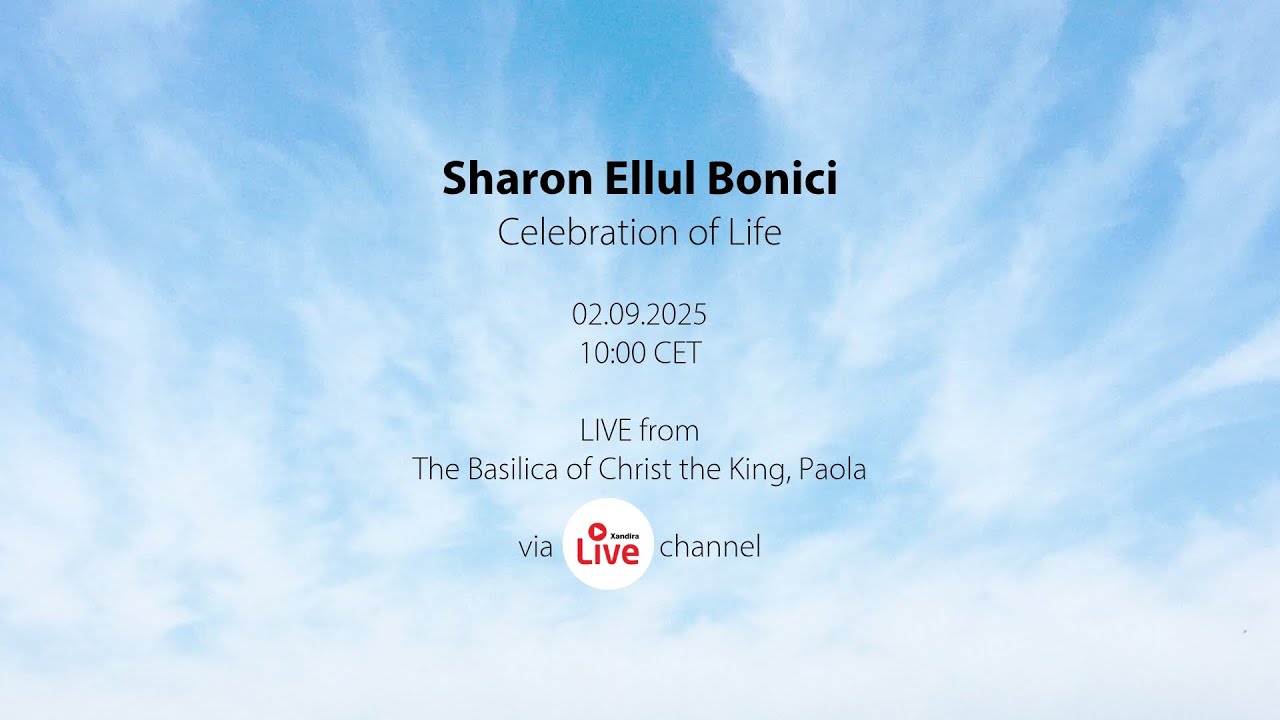 Sharon Ellul Bonici
Celebration of Life

02.09.2025
10:00 CET

LIVE from
The Basilica of Christ the King, Paola

via Xandira Live channel